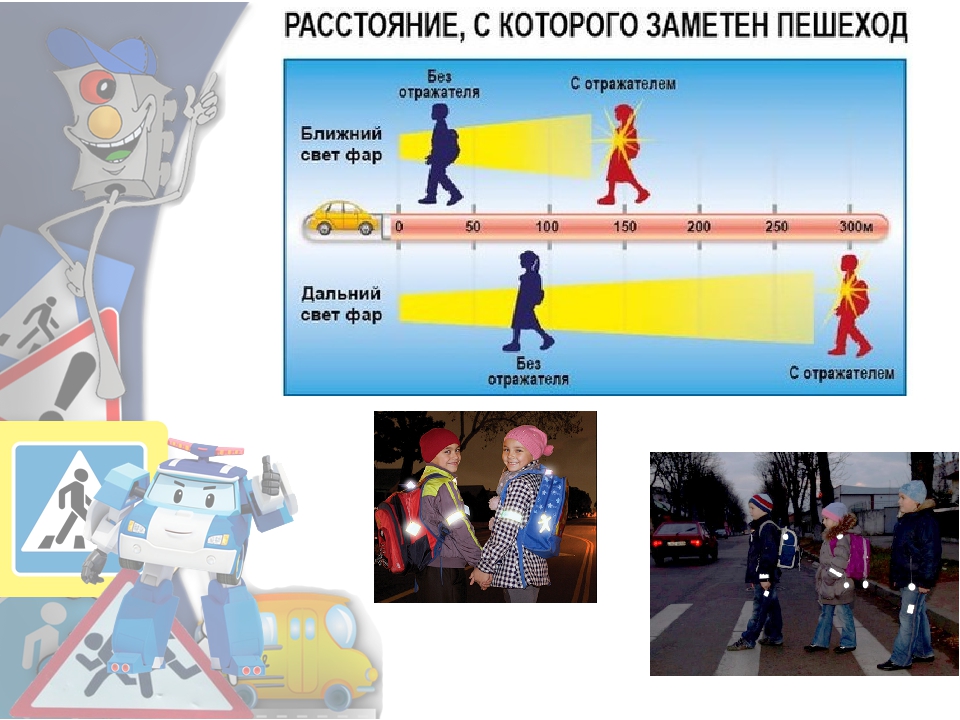 РАССТОЯНИЕ, С КОТОРОГО ЗАМЕТЕН ПЕШЕХОД

Без отражателя

С отражателем

Ближний свет фар

0 50 100 150 200 250 300м

Дальний свет фар

Без отражателя

С отражателем